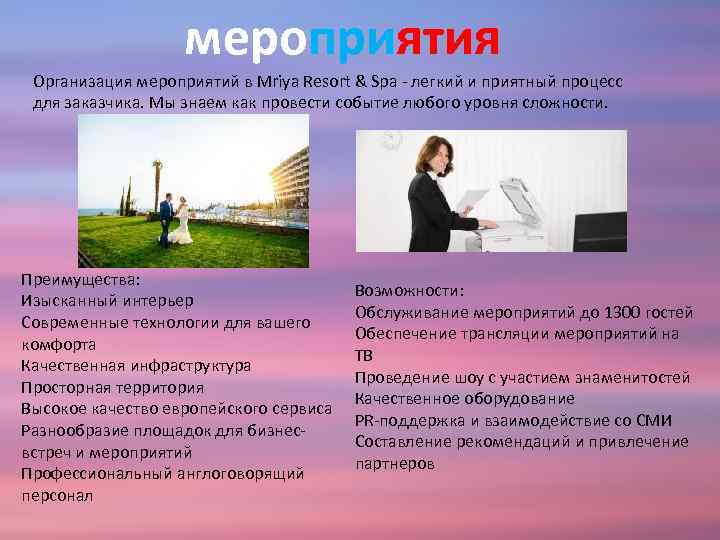 мероприятия

Организация мероприятий в Mriya Resort & Spa - легкий и приятный процесс для заказчика. Мы знаем как провести событие любого уровня сложности.

Преимущества:
Изысканный интерьер
Современные технологии для вашего комфорта
Качественная инфраструктура
Просторная территория
Высокое качество европейского сервиса
Разнообразие площадок для бизнес-встреч и мероприятий
Профессиональный англоговорящий персонал

Возможности:
Обслуживание мероприятий до 1300 гостей
Обеспечение трансляции мероприятий на ТВ
Проведение шоу с участием знаменитостей
Качественное оборудование
PR-поддержка и взаимодействие со СМИ
Составление рекомендаций и привлечение партнеров